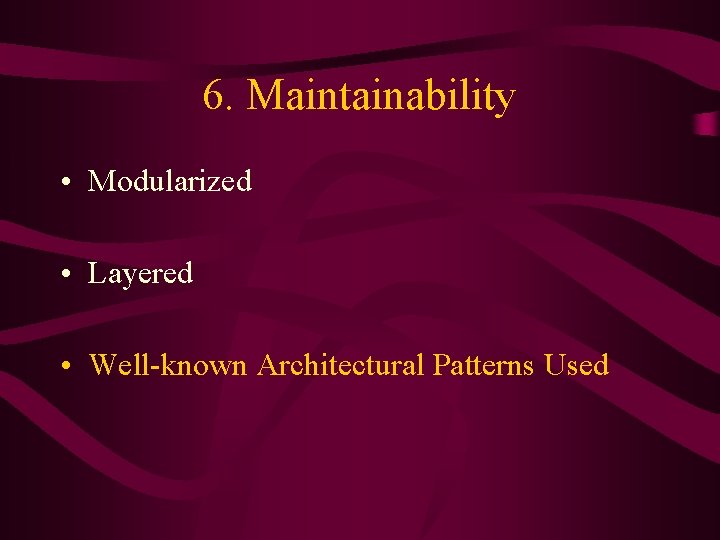 6. Maintainability

• Modularized

• Layered

• Well-known Architectural Patterns Used